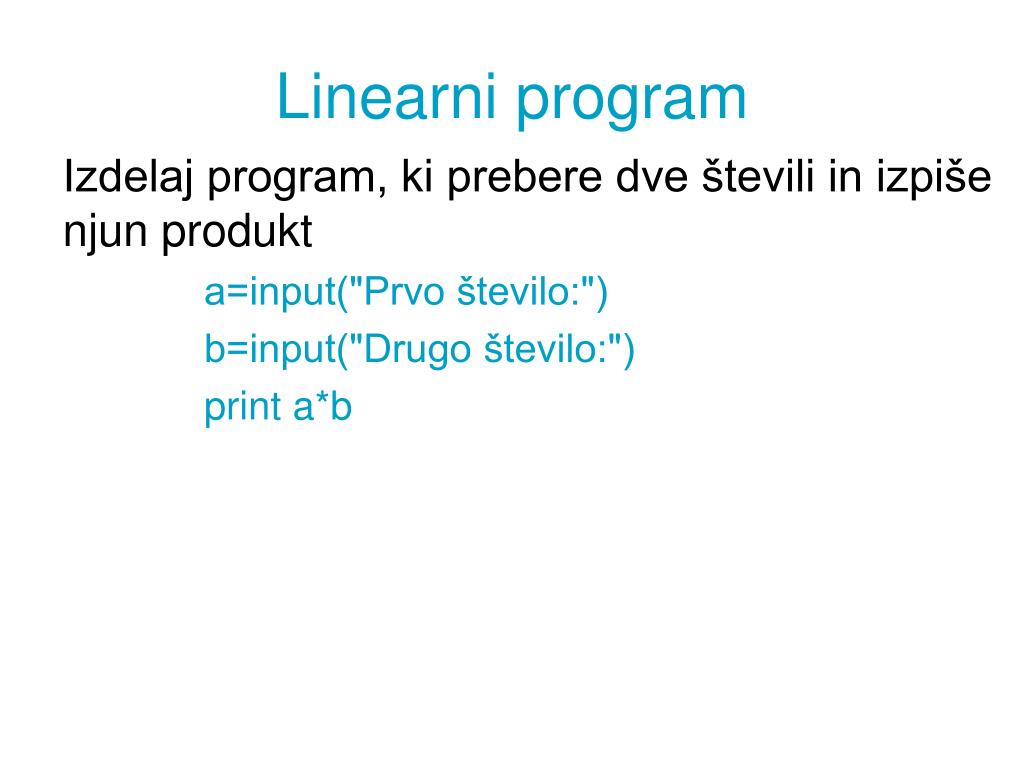 Linearni program

Izdelaj program, ki prebere dve števili in izpiše njun produkt

a=input("Prvo število:")
b=input("Drugo število:")
print a*b